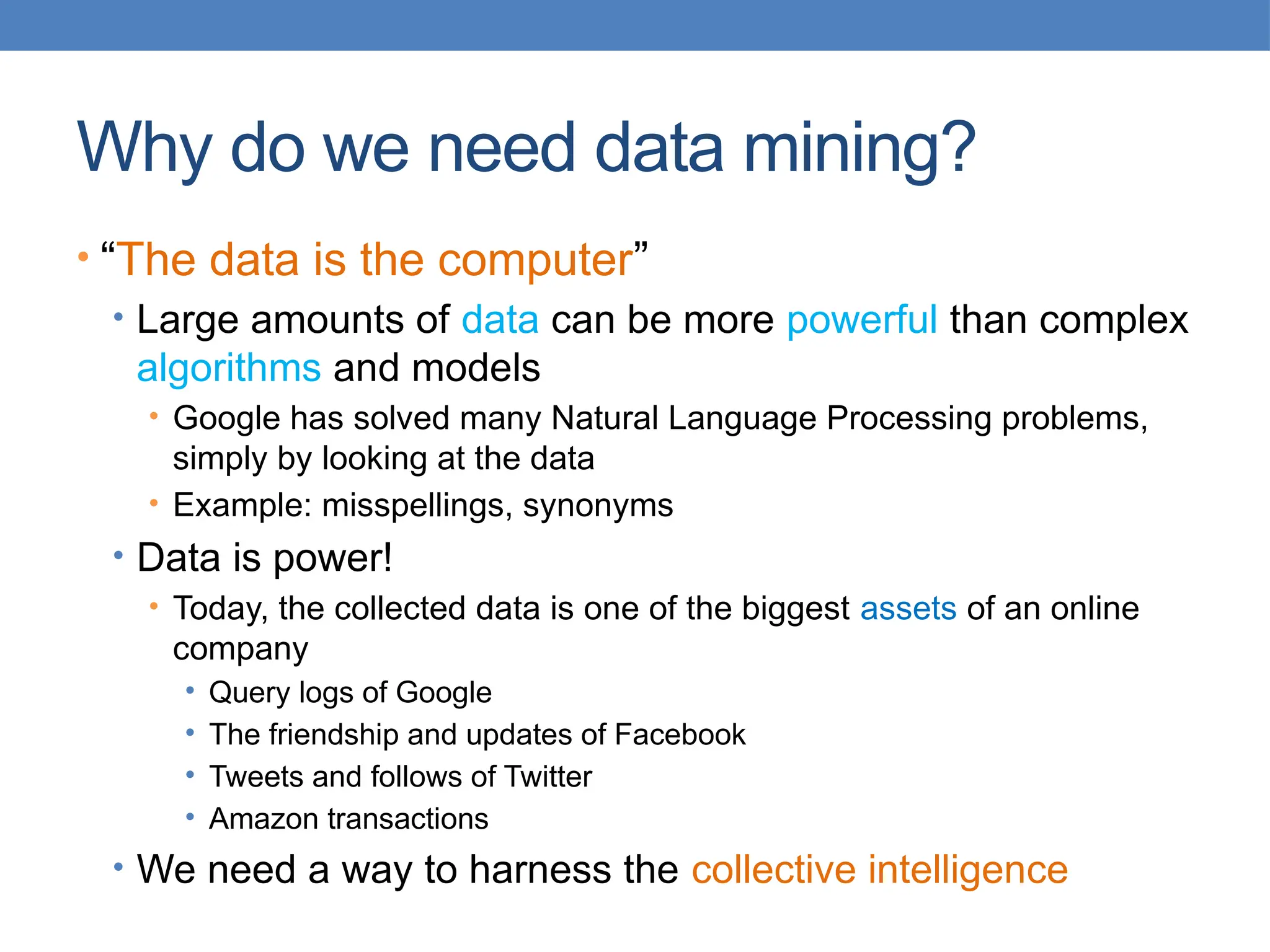 Why do we need data mining?

• “The data is the computer”
  • Large amounts of data can be more powerful than complex algorithms and models
    • Google has solved many Natural Language Processing problems, simply by looking at the data
    • Example: misspellings, synonyms
  • Data is power!
    • Today, the collected data is one of the biggest assets of an online company
      • Query logs of Google
      • The friendship and updates of Facebook
      • Tweets and follows of Twitter
      • Amazon transactions
  • We need a way to harness the collective intelligence